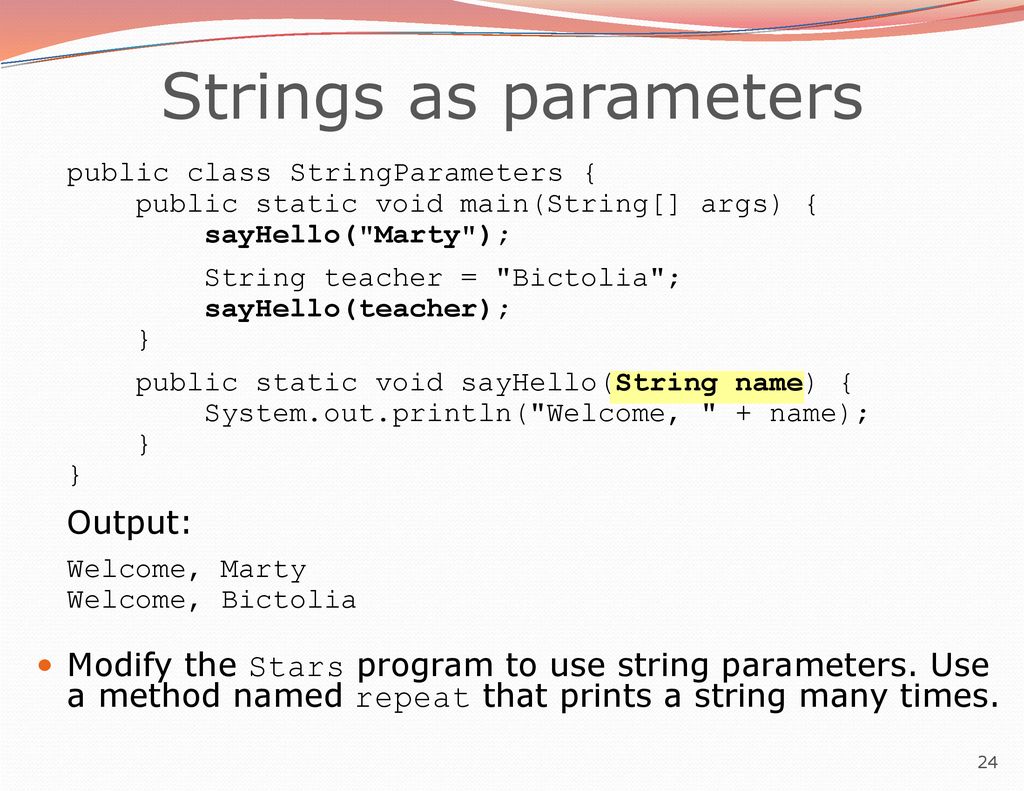 Strings as parameters

public class StringParameters {
    public static void main(String[] args) {
        sayHello("Marty");

        String teacher = "Bictolia";
        sayHello(teacher);
    }

    public static void sayHello(String name) {
        System.out.println("Welcome, " + name);
    }
}

Output:

Welcome, Marty
Welcome, Bictolia

• Modify the Stars program to use string parameters. Use a method named repeat that prints a string many times.

24